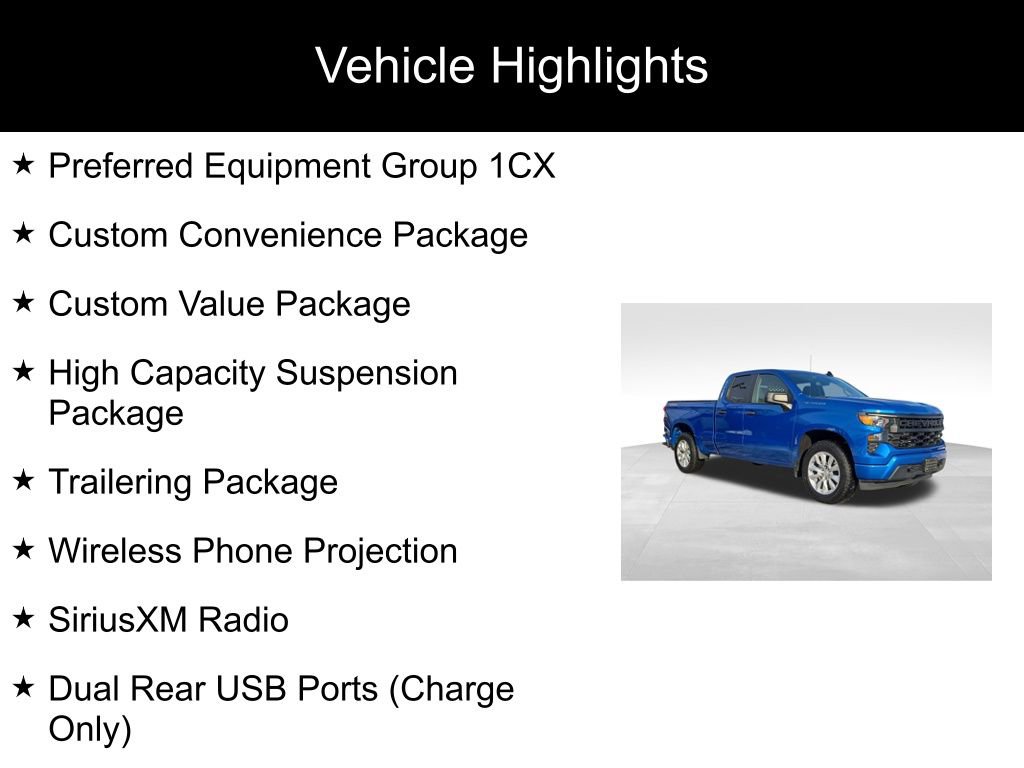 Vehicle Highlights

★ Preferred Equipment Group 1CX

★ Custom Convenience Package

★ Custom Value Package

★ High Capacity Suspension Package

★ Trailering Package

★ Wireless Phone Projection

★ SiriusXM Radio

★ Dual Rear USB Ports (Charge Only)

CHEVROLET